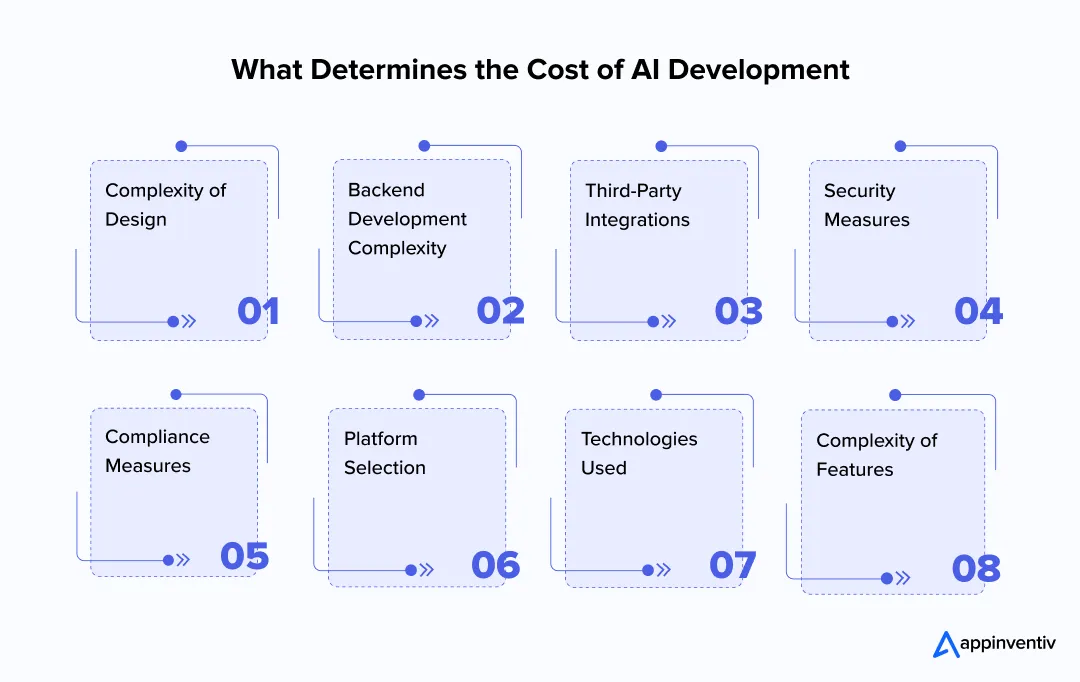 What Determines the Cost of AI Development

Complexity of Design
01

Backend Development Complexity
02

Third-Party Integrations
03

Security Measures
04

Compliance Measures
05

Platform Selection
06

Technologies Used
07

Complexity of Features
08

appinventiv